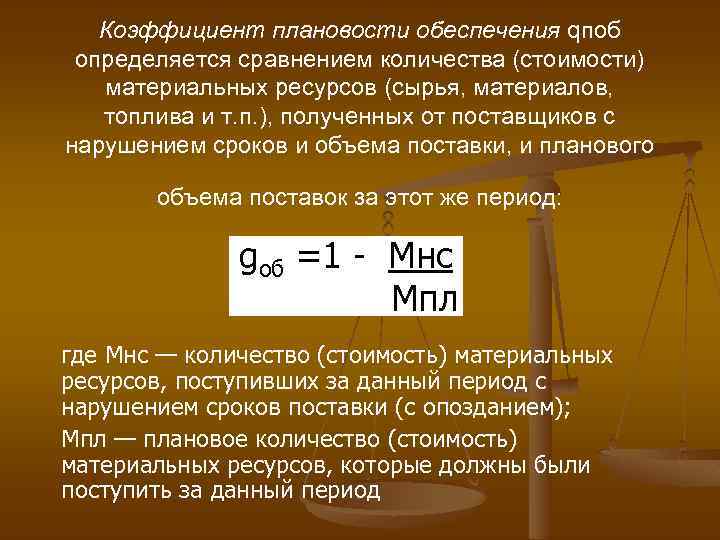 Коэффициент плановости обеспечения qпоб определяется сравнением количества (стоимости) материальных ресурсов (сырья, материалов, топлива и т.п.), полученных от поставщиков с нарушением сроков и объема поставки, и планового

объема поставок за этот же период:

$g_{об} = 1 - \frac{Мнс}{Мпл}$

где Мнс — количество (стоимость) материальных ресурсов, поступивших за данный период с нарушением сроков поставки (с опозданием);

Мпл — плановое количество (стоимость) материальных ресурсов, которые должны были поступить за данный период